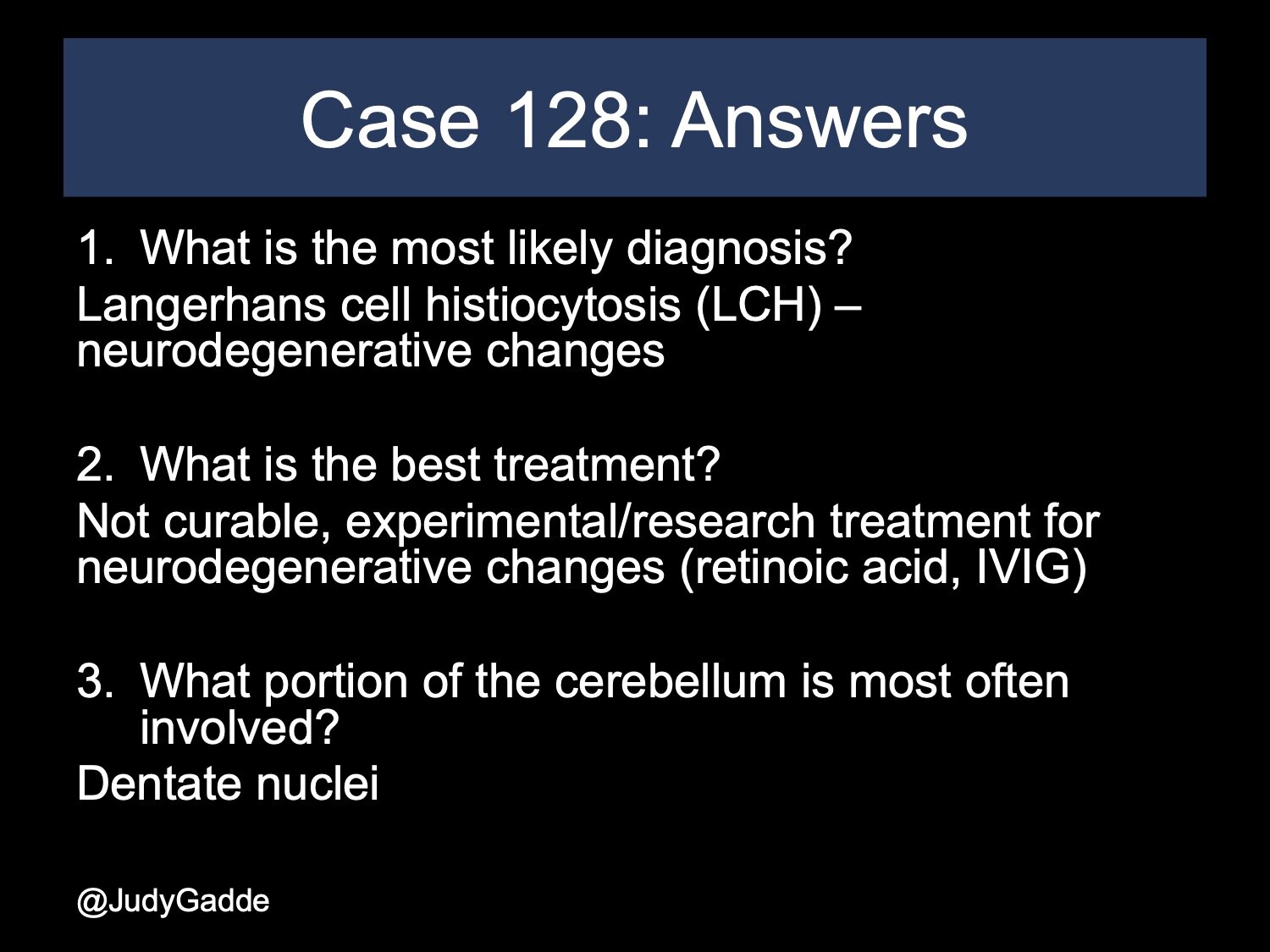 Case 128: Answers

1. What is the most likely diagnosis?

Langerhans cell histiocytosis (LCH) – neurodegenerative changes

2. What is the best treatment?

Not curable, experimental/research treatment for neurodegenerative changes (retinoic acid, IVIG)

3. What portion of the cerebellum is most often involved?

Dentate nuclei

@JudyGadde